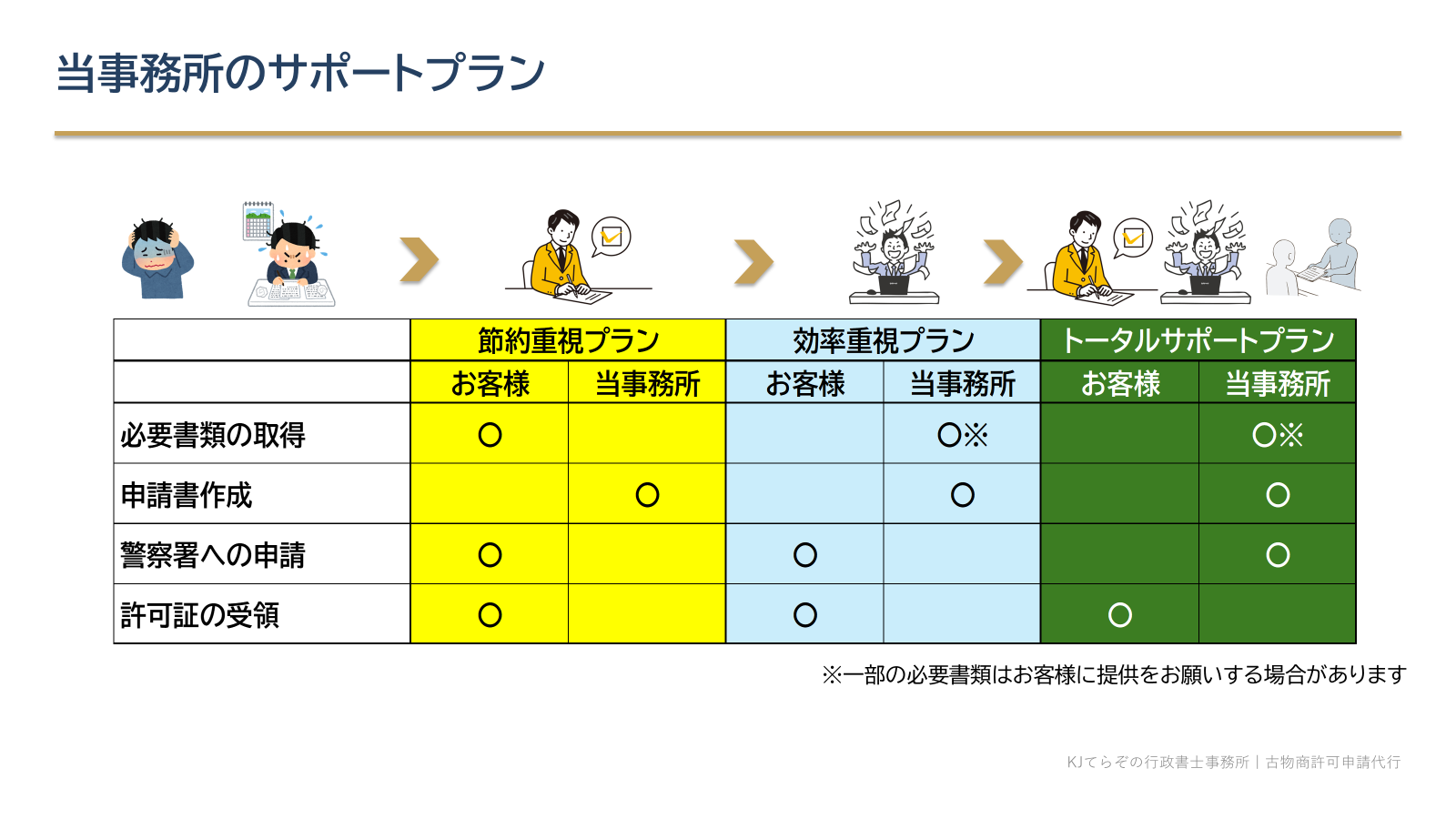 当事務所のサポートプラン

| | 節約重視プラン | | 効率重視プラン | | トータルサポートプラン | |
|---|---|---|---|---|---|---|
| | お客様 | 当事務所 | お客様 | 当事務所 | お客様 | 当事務所 |
| 必要書類の取得 | ○ | | | ○※ | | ○※ |
| 申請書作成 | | ○ | | ○ | | ○ |
| 警察署への申請 | ○ | | ○ | | | ○ |
| 許可証の受領 | ○ | | ○ | | ○ | |

※一部の必要書類はお客様に提供をお願いする場合があります

KJてらぞの行政書士事務所｜古物商許可申請代行